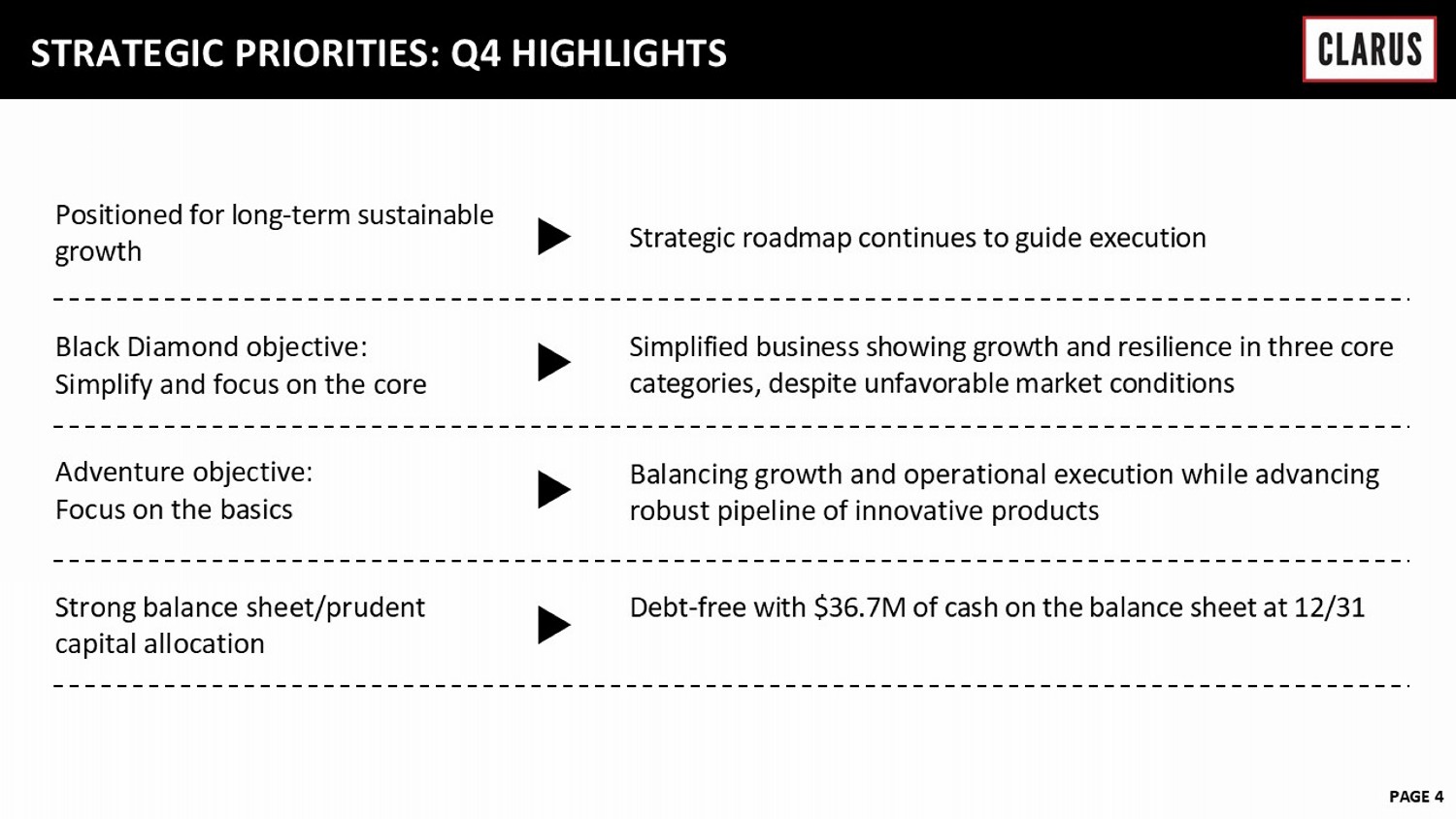 STRATEGIC PRIORITIES: Q4 HIGHLIGHTS

CLARUS

Positioned for long-term sustainable growth

Strategic roadmap continues to guide execution

Black Diamond objective:
Simplify and focus on the core

Simplified business showing growth and resilience in three core categories, despite unfavorable market conditions

Adventure objective:
Focus on the basics

Balancing growth and operational execution while advancing robust pipeline of innovative products

Strong balance sheet/prudent capital allocation

Debt-free with \$36.7M of cash on the balance sheet at 12/31

PAGE 4